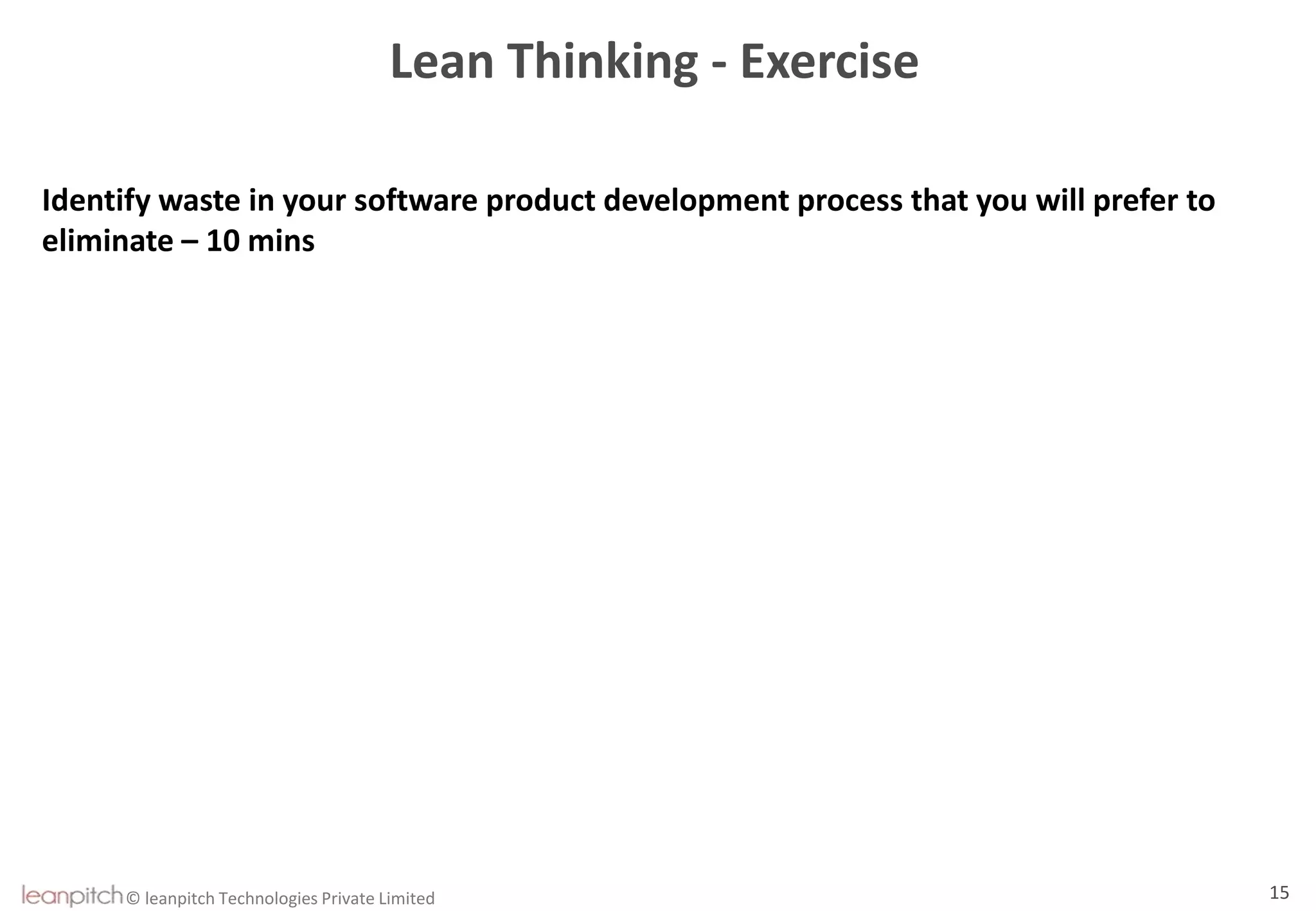 Lean Thinking - Exercise

Identify waste in your software product development process that you will prefer to eliminate – 10 mins

leanpitch © leanpitch Technologies Private Limited

15